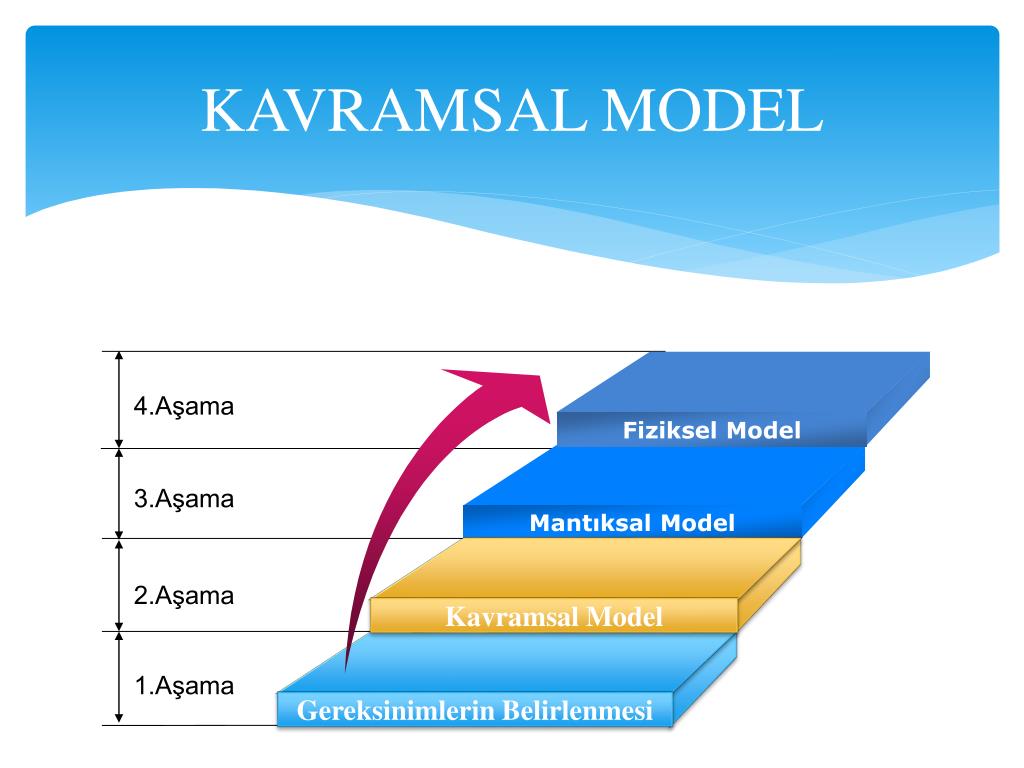 KAVRAMSAL MODEL

4.Aşama

3.Aşama

2.Aşama

1.Aşama

Fiziksel Model

Mantıksal Model

Kavramsal Model

Gereksinimlerin Belirlenmesi